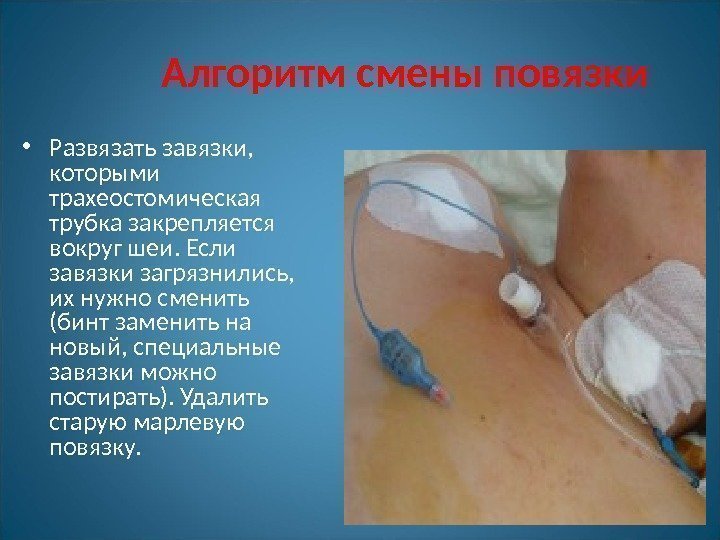 Алгоритм смены повязки

• Развязать завязки, которыми трахеостомическая трубка закрепляется вокруг шеи. Если завязки загрязнились, их нужно сменить (бинт заменить на новый, специальные завязки можно постирать). Удалить старую марлевую повязку.